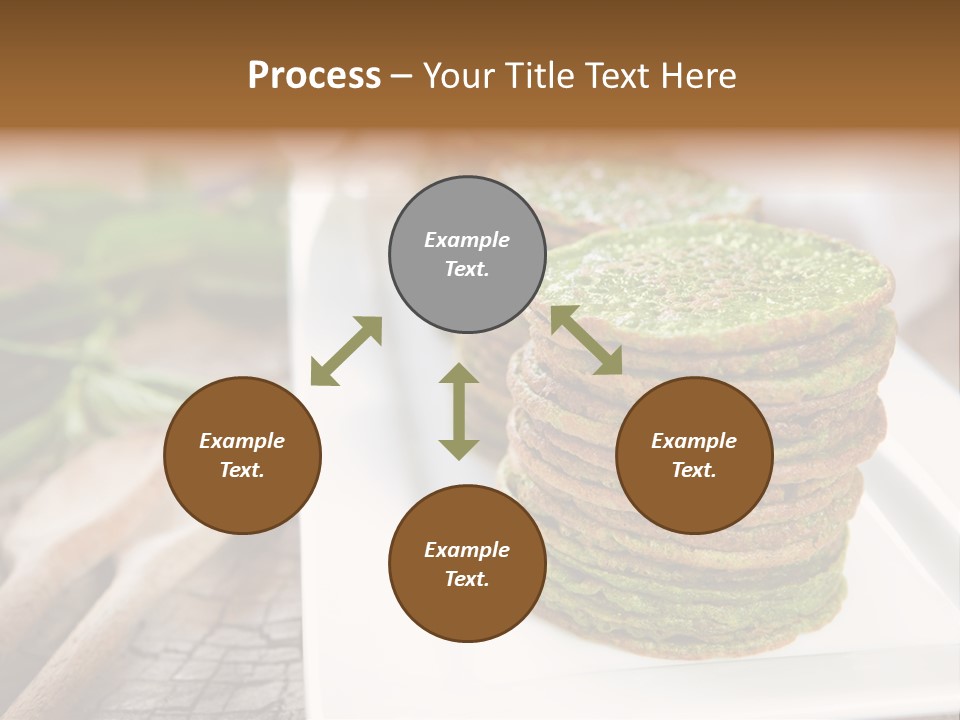 Process – Your Title Text Here

Example Text.

Example Text.

Example Text.

Example Text.